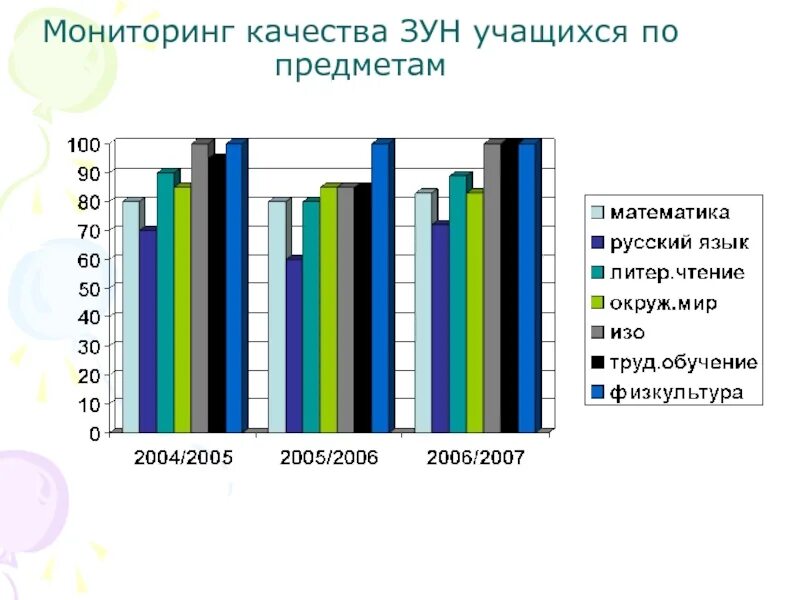 Мониторинг качества ЗУН учащихся по предметам

100
90
80
70
60
50
40
30
20
10
0

2004/2005
2005/2006
2006/2007

математика
русский язык
литер.чтение
окруж.мир
изо
труд.обучение
физкультура